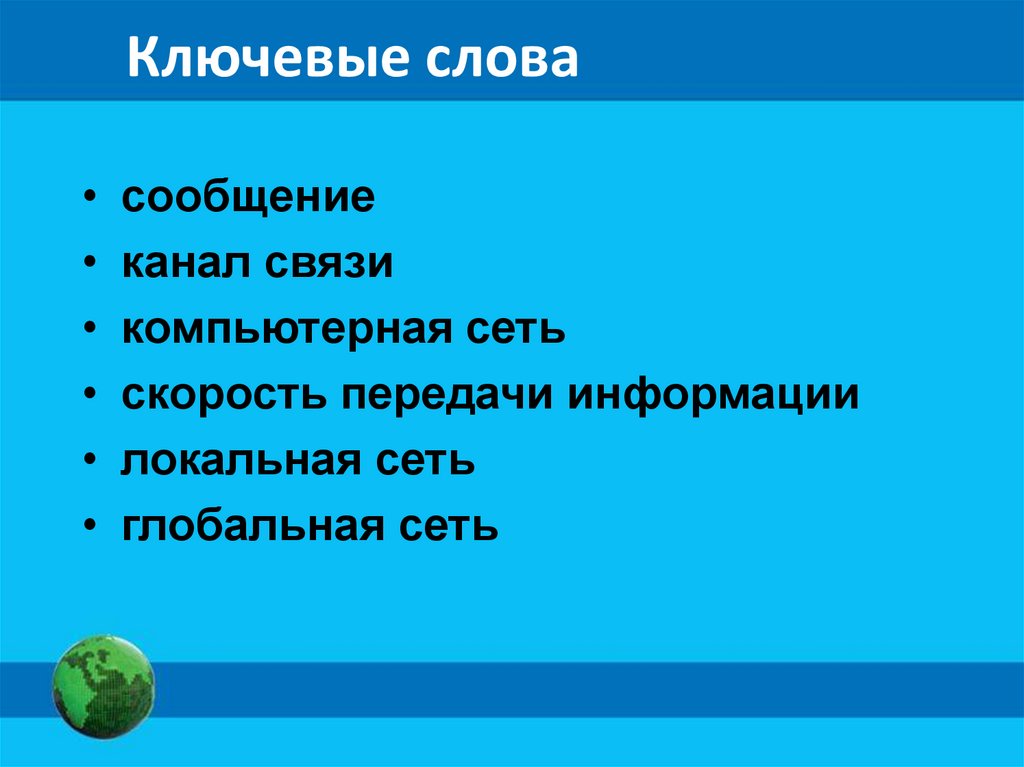 Ключевые слова

• сообщение
• канал связи
• компьютерная сеть
• скорость передачи информации
• локальная сеть
• глобальная сеть